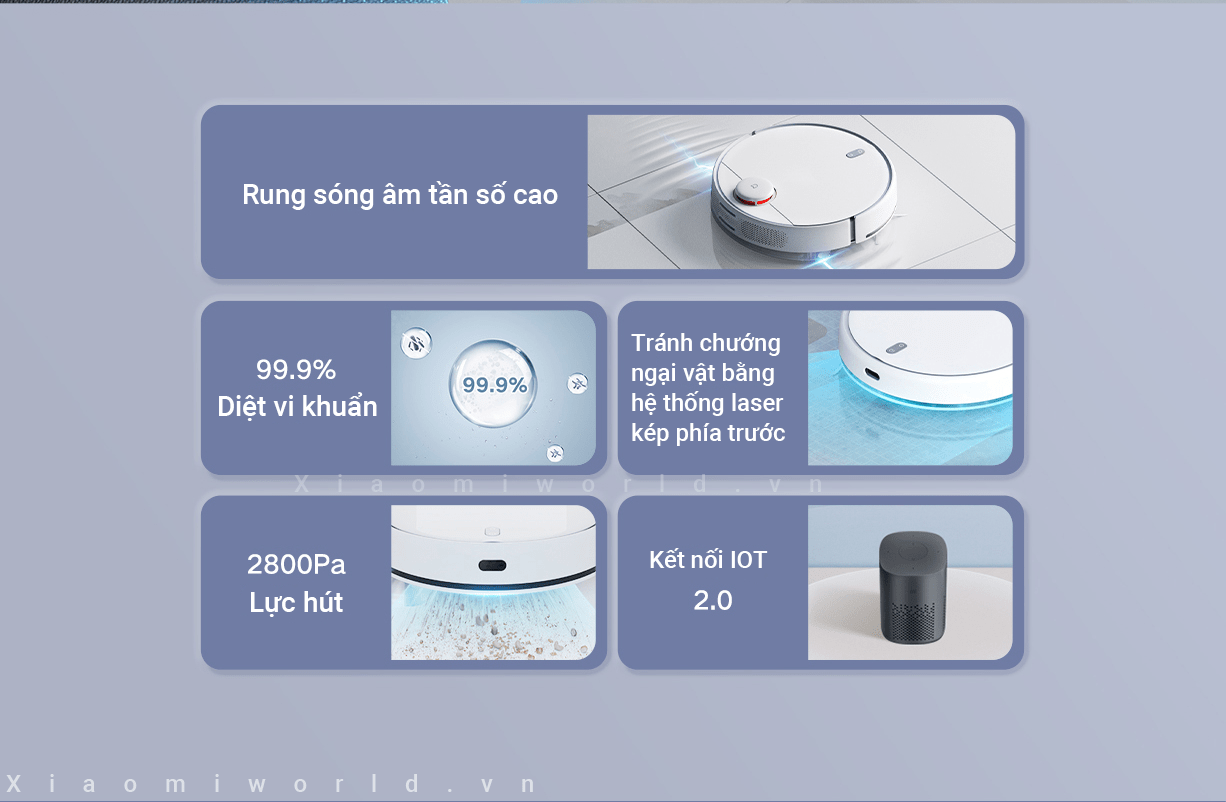 Rung sóng âm tần số cao

99.9%
Diệt vi khuẩn

99.9%

Tránh chướng ngại vật bằng hệ thống laser kép phía trước

Xiaomiworld.vn

2800Pa
Lực hút

Kết nối IOT 2.0

Xiaomiworld.vn